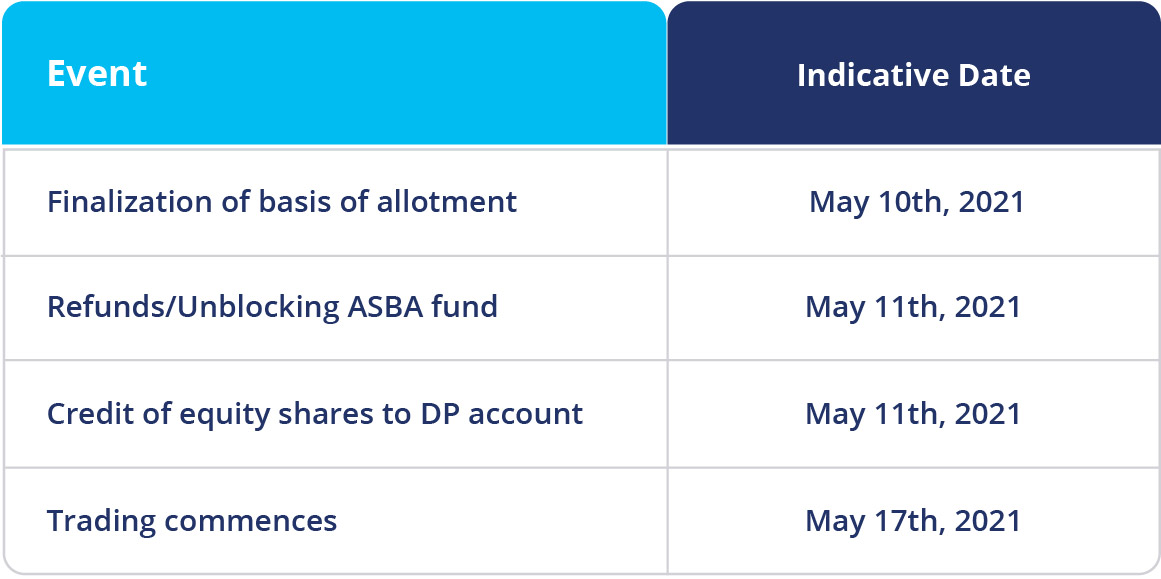 | Event | Indicative Date |
|---|---|
| Finalization of basis of allotment | May 10th, 2021 |
| Refunds/Unblocking ASBA fund | May 11th, 2021 |
| Credit of equity shares to DP account | May 11th, 2021 |
| Trading commences | May 17th, 2021 |